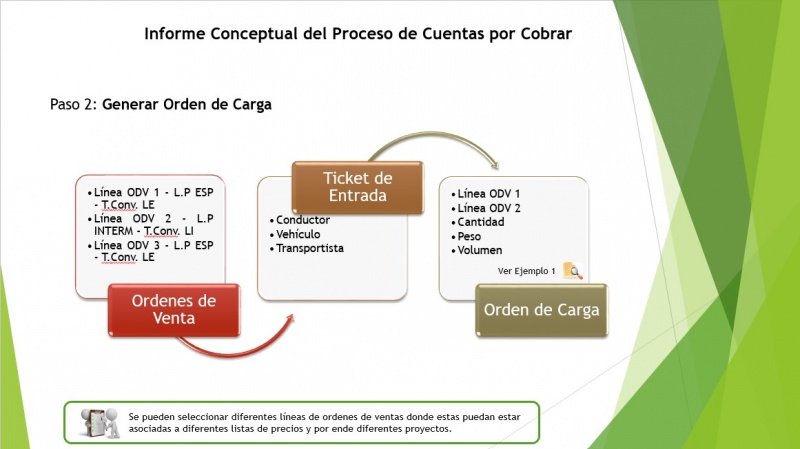 Informe Conceptual del Proceso de Cuentas por Cobrar

Paso 2: Generar Orden de Carga

• Línea ODV 1 - L.P ESP - T.Conv. LE
• Línea ODV 2 - L.P INTERM - T.Conv. LI
• Línea ODV 3 - L.P ESP - T.Conv. LE

Ordenes de Venta

Ticket de Entrada

• Conductor
• Vehículo
• Transportista

• Línea ODV 1
• Línea ODV 2
• Cantidad
• Peso
• Volumen

Ver Ejemplo 1

Orden de Carga

Se pueden seleccionar diferentes líneas de ordenes de ventas donde estas puedan estar asociadas a diferentes listas de precios y por ende diferentes proyectos.